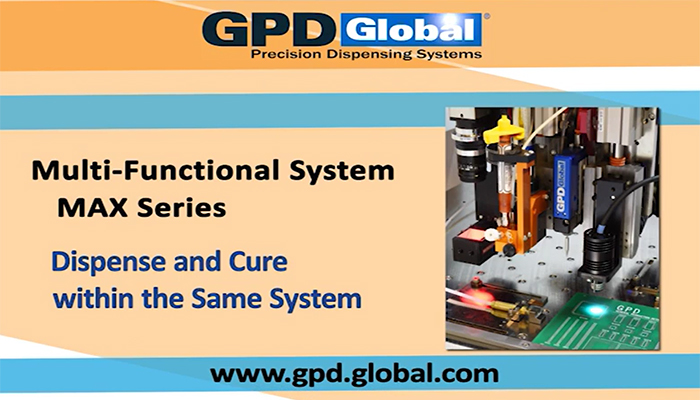 GPD Global®
Precision Dispensing Systems

Multi-Functional System
MAX Series

Dispense and Cure within the Same System

GPD

GPD

www.gpd.global.com